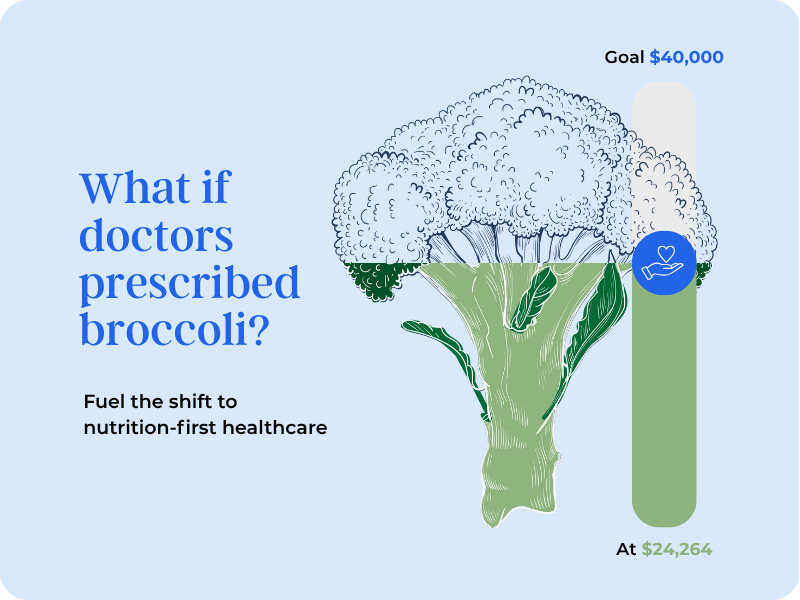 What if doctors prescribed broccoli?

Fuel the shift to nutrition-first healthcare

Goal $40,000

At $24,264